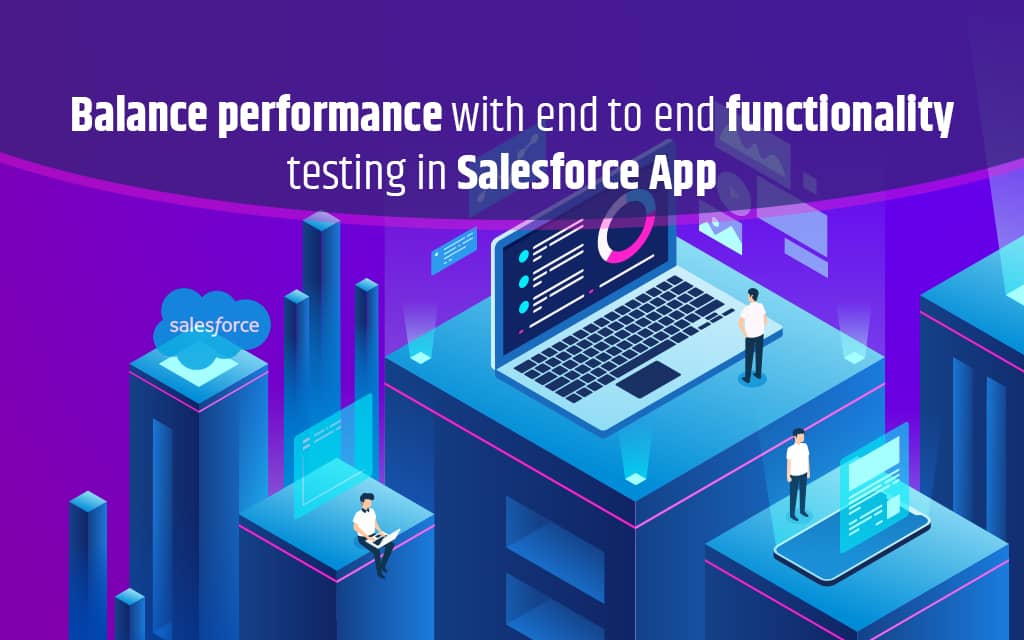 Balance performance with end to end functionality testing in Salesforce App

salesforce